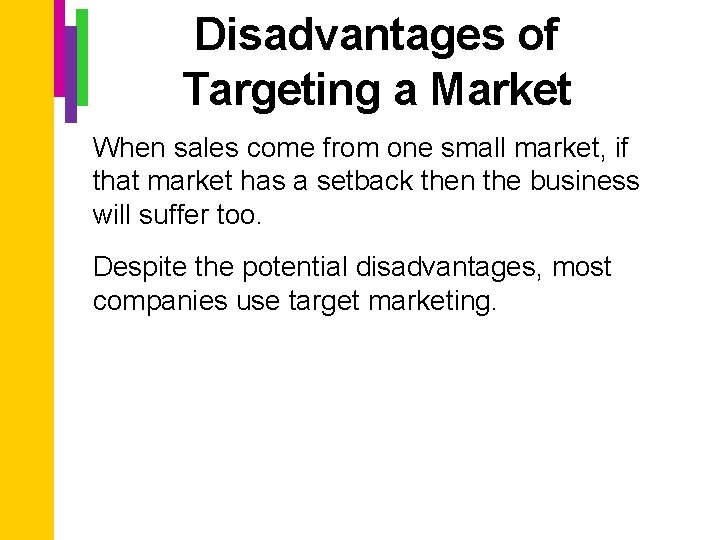 Disadvantages of Targeting a Market

When sales come from one small market, if that market has a setback then the business will suffer too.

Despite the potential disadvantages, most companies use target marketing.